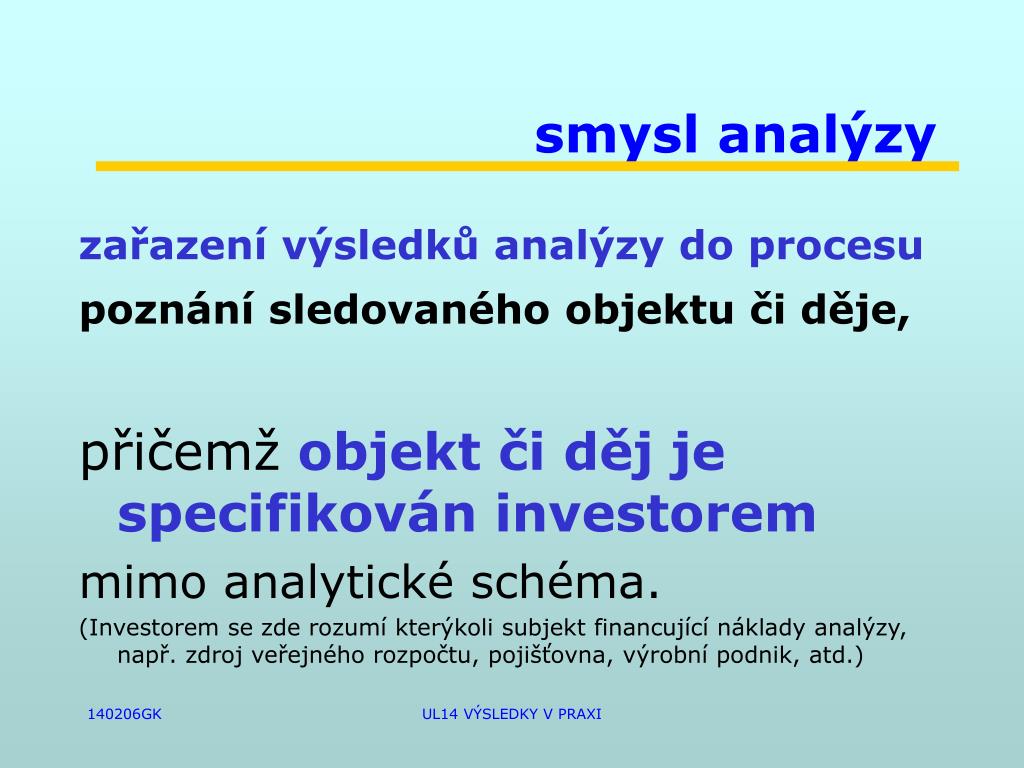 smysl analýzy

zařazení výsledků analýzy do procesu poznání sledovaného objektu či děje,

přičemž objekt či děj je specifikován investorem

mimo analytické schéma.

(Investorem se zde rozumí kterýkoli subjekt financující náklady analýzy, např. zdroj veřejného rozpočtu, pojišťovna, výrobní podnik, atd.)

140206GK

UL14 VÝSLEDKY V PRAXI